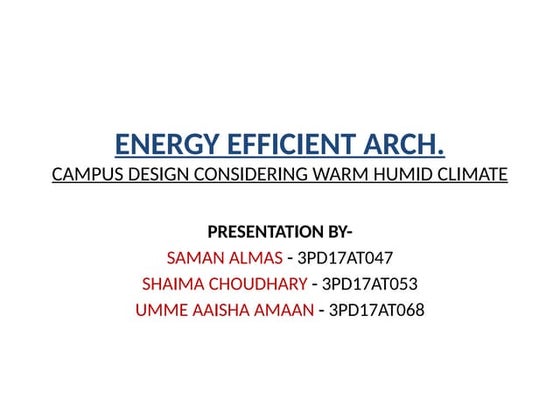 ENERGY EFFICIENT ARCH.
CAMPUS DESIGN CONSIDERING WARM HUMID CLIMATE

PRESENTATION BY-
SAMAN ALMAS - 3PD17AT047
SHAIMA CHOUDHARY - 3PD17AT053
UMME AAISHA AMAAN - 3PD17AT068